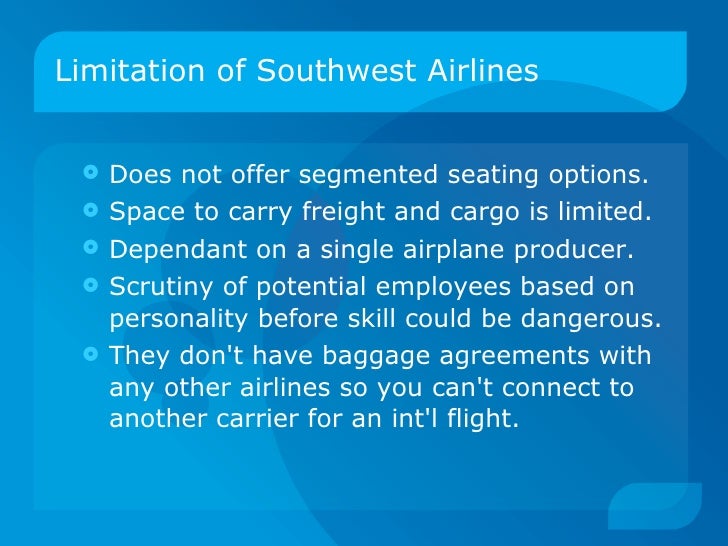 Limitation of Southwest Airlines

- Does not offer segmented seating options.
- Space to carry freight and cargo is limited.
- Dependant on a single airplane producer.
- Scrutiny of potential employees based on personality before skill could be dangerous.
- They don't have baggage agreements with any other airlines so you can't connect to another carrier for an int'l flight.